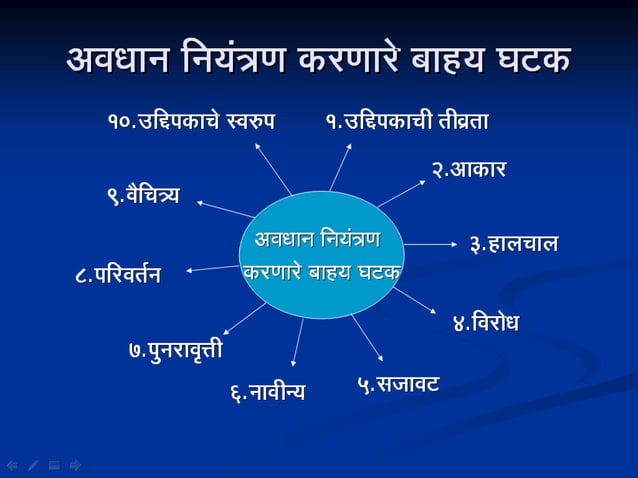 अवधान नियंत्रण करणारे बाहय घटक

अवधान नियंत्रण करणारे बाहय घटक

१.उद्दिपकाची तीव्रता

२.आकार

३.हालचाल

४.विरोध

५.सजावट

६.नावीन्य

७.पुनरावृत्ती

८.परिवर्तन

९.वैचित्र्य

१०.उद्दिपकाचे स्वरुप